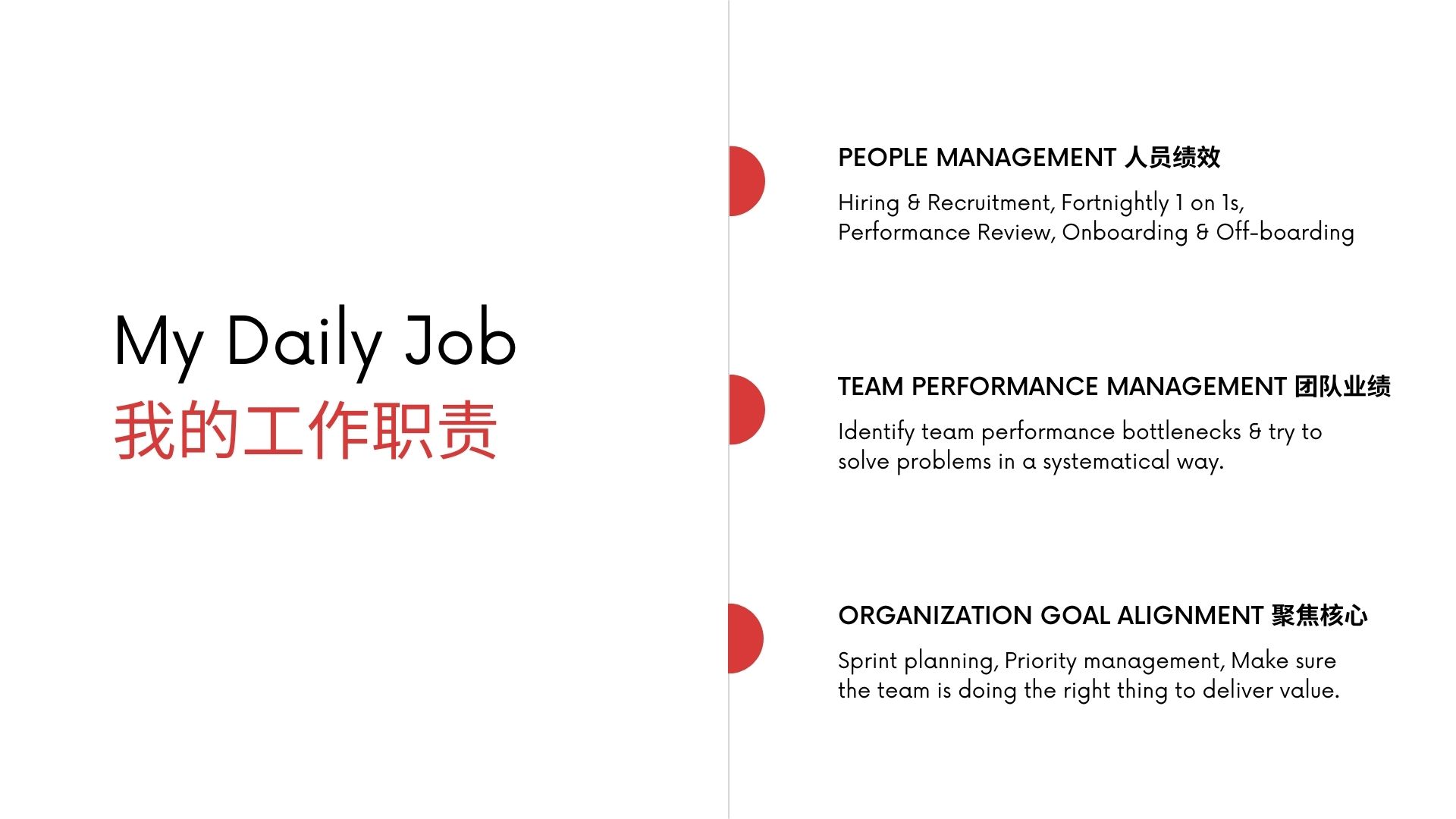 My Daily Job
我的工作职责

PEOPLE MANAGEMENT 人员绩效

Hiring & Recruitment, Fortnightly 1 on 1s, Performance Review, Onboarding & Off-boarding

TEAM PERFORMANCE MANAGEMENT 团队业绩

Identify team performance bottlenecks & try to solve problems in a systematical way.

ORGANIZATION GOAL ALIGNMENT 聚焦核心

Sprint planning, Priority management, Make sure the team is doing the right thing to deliver value.